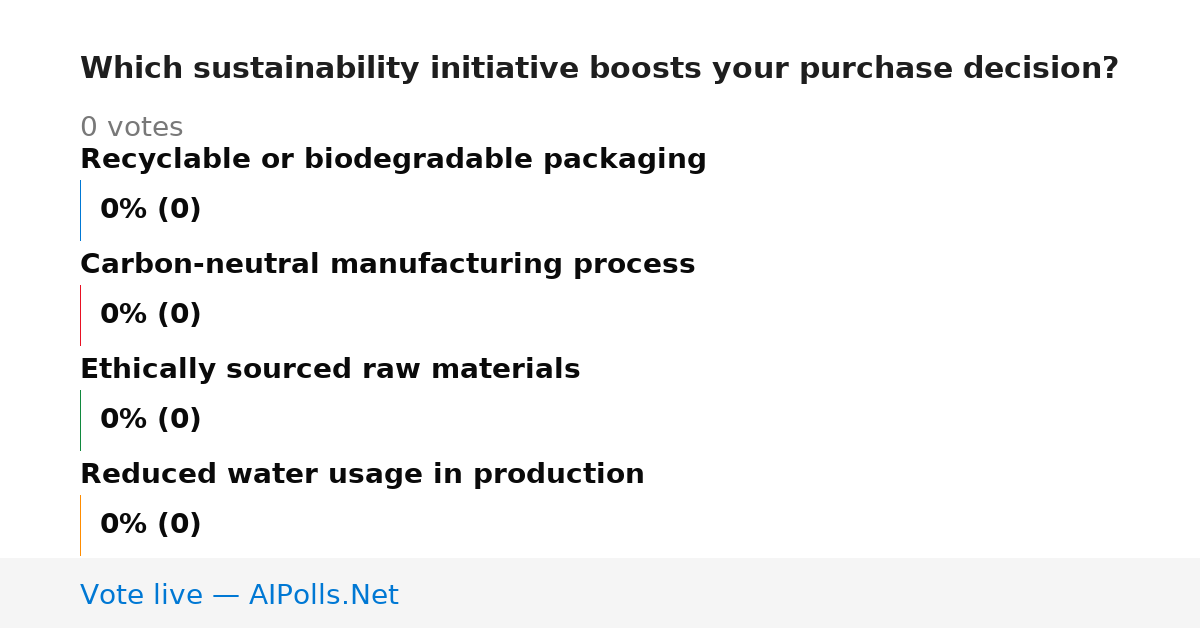 Which sustainability initiative boosts your purchase decision?

0 votes

Recyclable or biodegradable packaging

0% (0)

Carbon-neutral manufacturing process

0% (0)

Ethically sourced raw materials

0% (0)

Reduced water usage in production

0% (0)

Vote live — AIPolls.Net